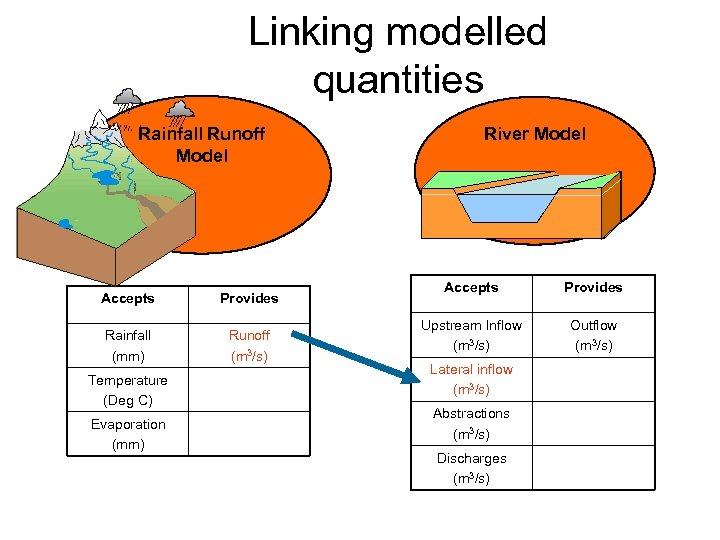 Linking modelled quantities

Rainfall Runoff Model

River Model

| Accepts | Provides |
|---|---|
| Rainfall (mm) | Runoff ($m^3/s$) |
| Temperature (Deg C) | |
| Evaporation (mm) | |

| Accepts | Provides |
|---|---|
| Upstream Inflow ($m^3/s$) | Outflow ($m^3/s$) |
| Lateral inflow ($m^3/s$) | |
| Abstractions ($m^3/s$) | |
| Discharges ($m^3/s$) | |